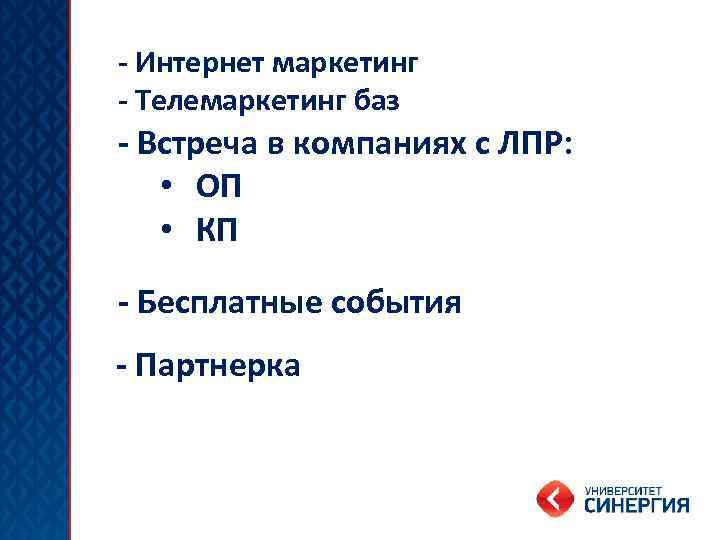 - Интернет маркетинг
- Телемаркетинг баз
- Встреча в компаниях с ЛПР:
• ОП
• КП

- Бесплатные события

- Партнерка

УНИВЕРСИТЕТ
СИНЕРГИЯ